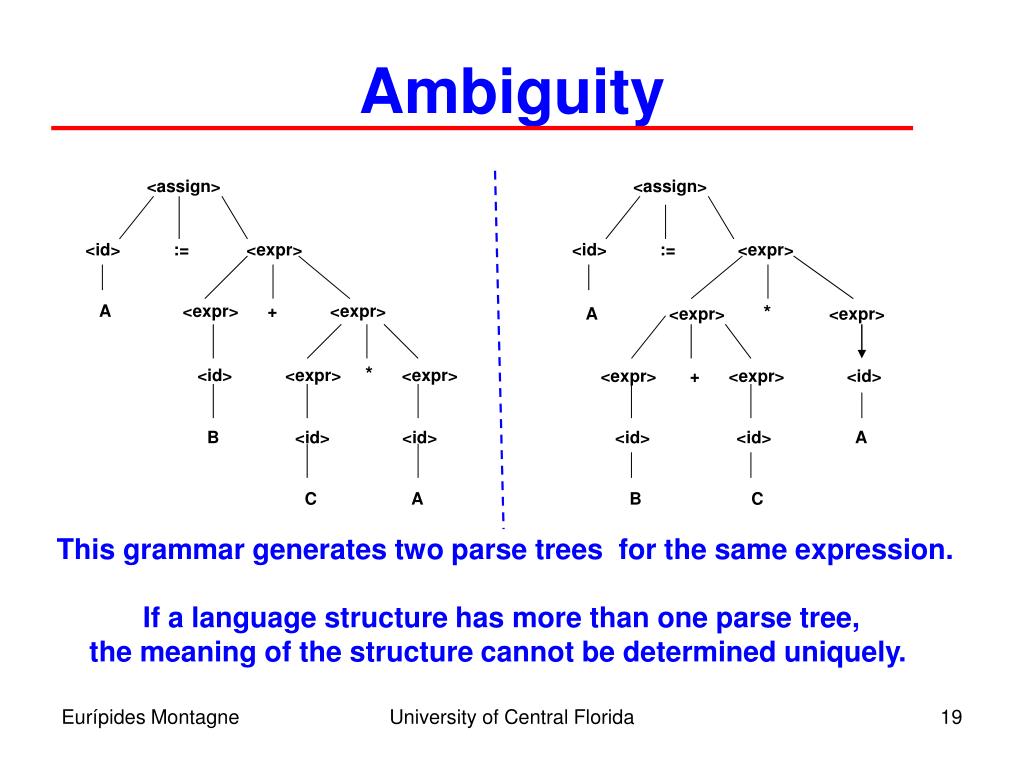 Ambiguity

<assign>

<id> := <expr>

A <expr> + <expr>

<id> <expr> * <expr>

B <id> <id>

C A

<assign>

<id> := <expr>

A <expr> * <expr>

<expr> + <expr> <id>

<id> <id> A

B C

This grammar generates two parse trees for the same expression.

If a language structure has more than one parse tree, the meaning of the structure cannot be determined uniquely.

Eurípides Montagne University of Central Florida 19